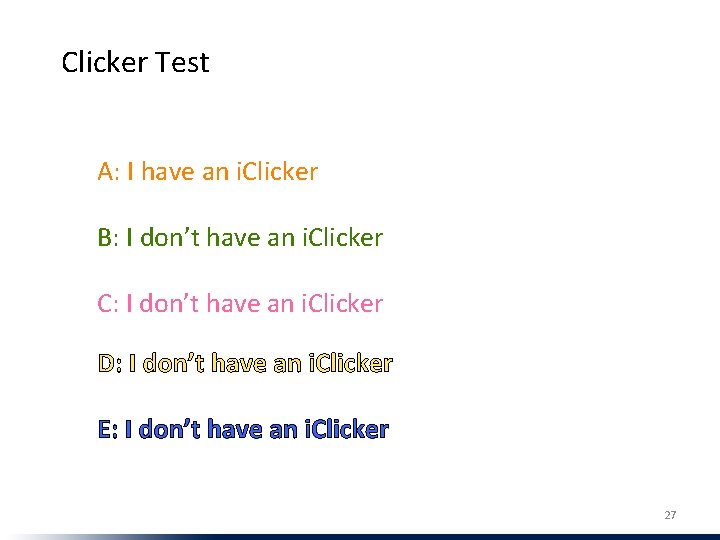 Clicker Test

A: I have an iClicker

B: I don’t have an iClicker

C: I don’t have an iClicker

D: I don’t have an iClicker

E: I don’t have an iClicker

27